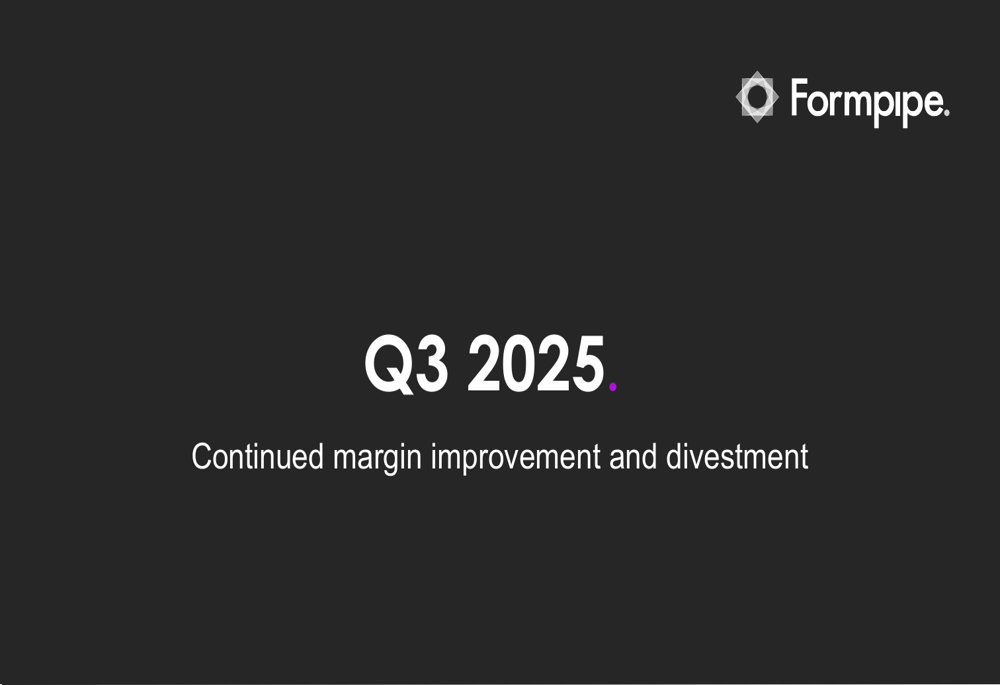 Formpipe.

Q3 2025.

Continued margin improvement and divestment